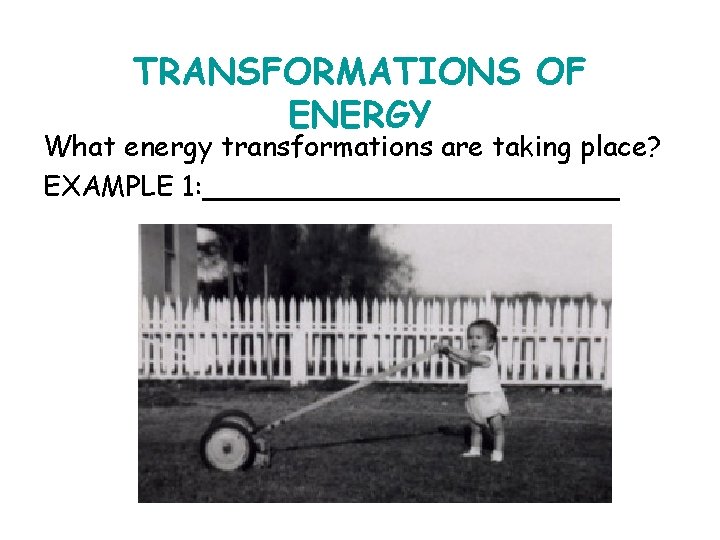 TRANSFORMATIONS OF ENERGY

What energy transformations are taking place?

EXAMPLE 1:___________________________